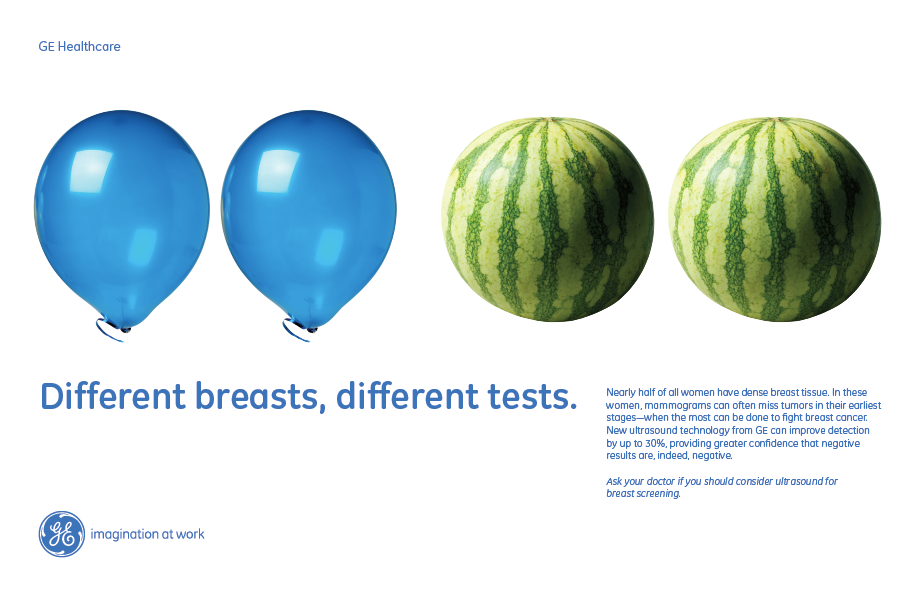 GE Healthcare

Different breasts, different tests.

Nearly half of all women have dense breast tissue. In these women, mammograms can often miss tumors in their earliest stages—when the most can be done to fight breast cancer. New ultrasound technology from GE can improve detection by up to 30%, providing greater confidence that negative results are, indeed, negative.

Ask your doctor if you should consider ultrasound for breast screening.

GE imagination at work